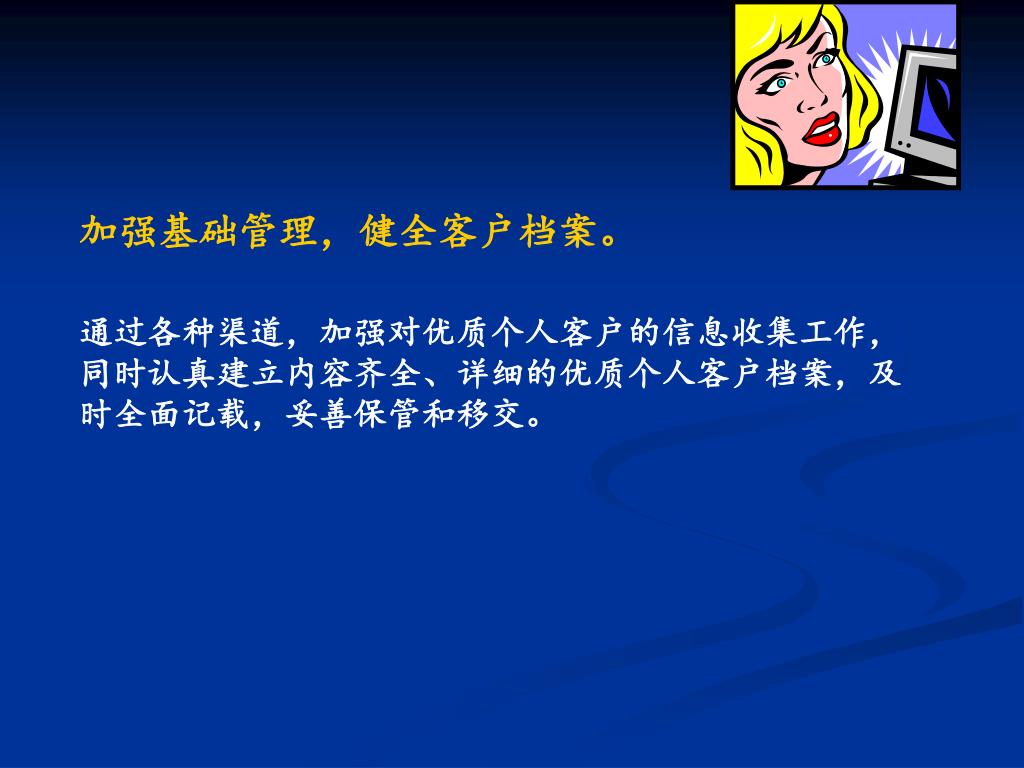 加强基础管理，健全客户档案。

通过各种渠道，加强对优质个人客户的信息收集工作，同时认真建立内容齐全、详细的优质个人客户档案，及时全面记载，妥善保管和移交。